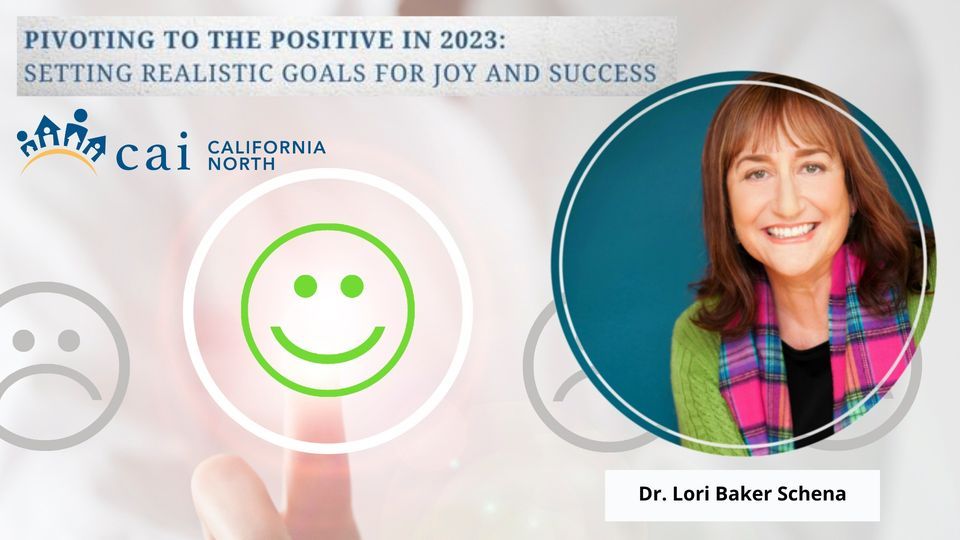 PIVOTING TO THE POSITIVE IN 2023:
SETTING REALISTIC GOALS FOR JOY AND SUCCESS

cai CALIFORNIA NORTH

Dr. Lori Baker Schena